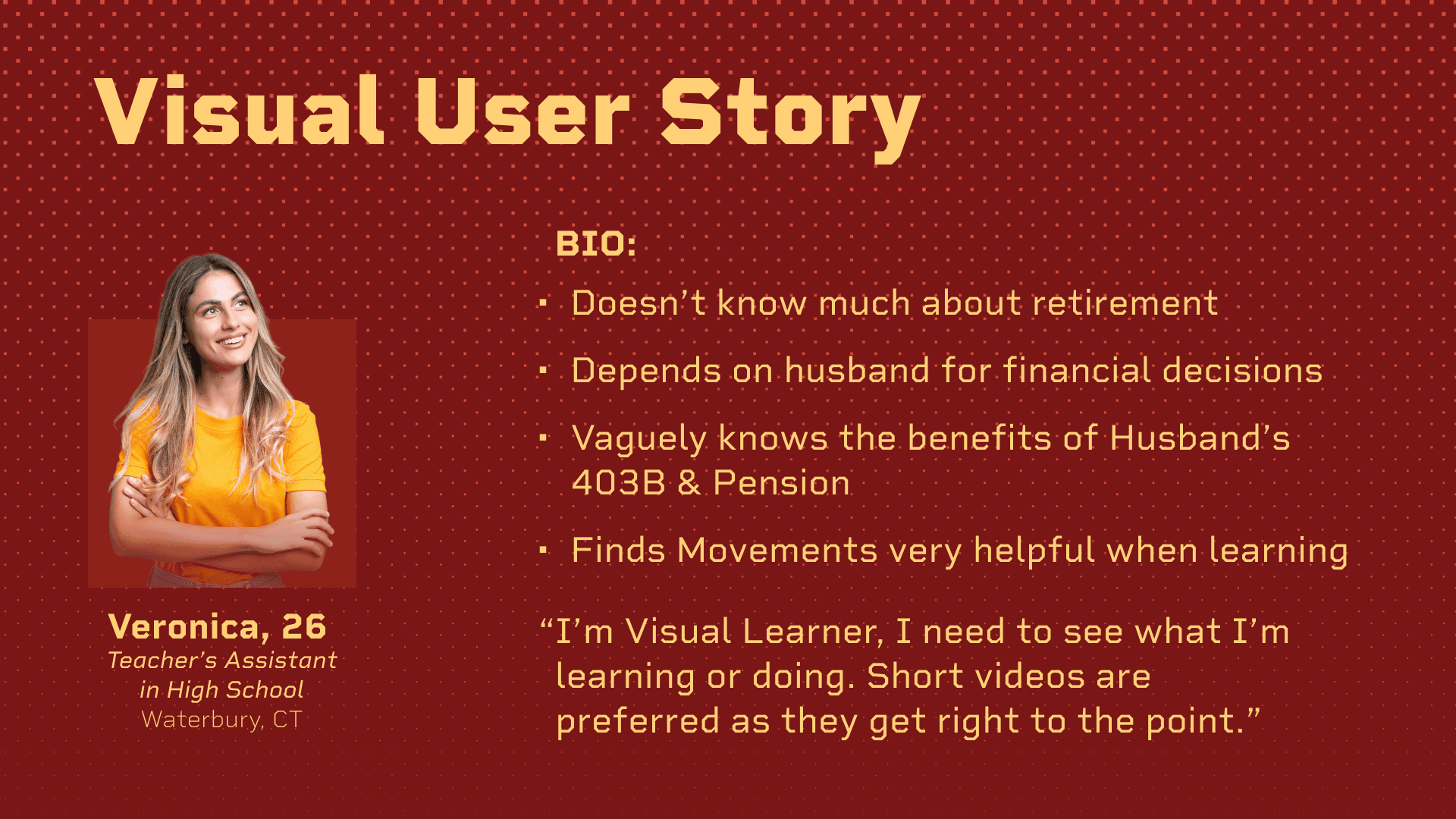 Visual User Story

Veronica, 26
Teacher's Assistant in High School
Waterbury, CT

BIO:

- Doesn't know much about retirement
- Depends on husband for financial decisions
- Vaguely knows the benefits of Husband's 403B & Pension
- Finds Movements very helpful when learning

"I'm Visual Learner, I need to see what I'm learning or doing. Short videos are preferred as they get right to the point."